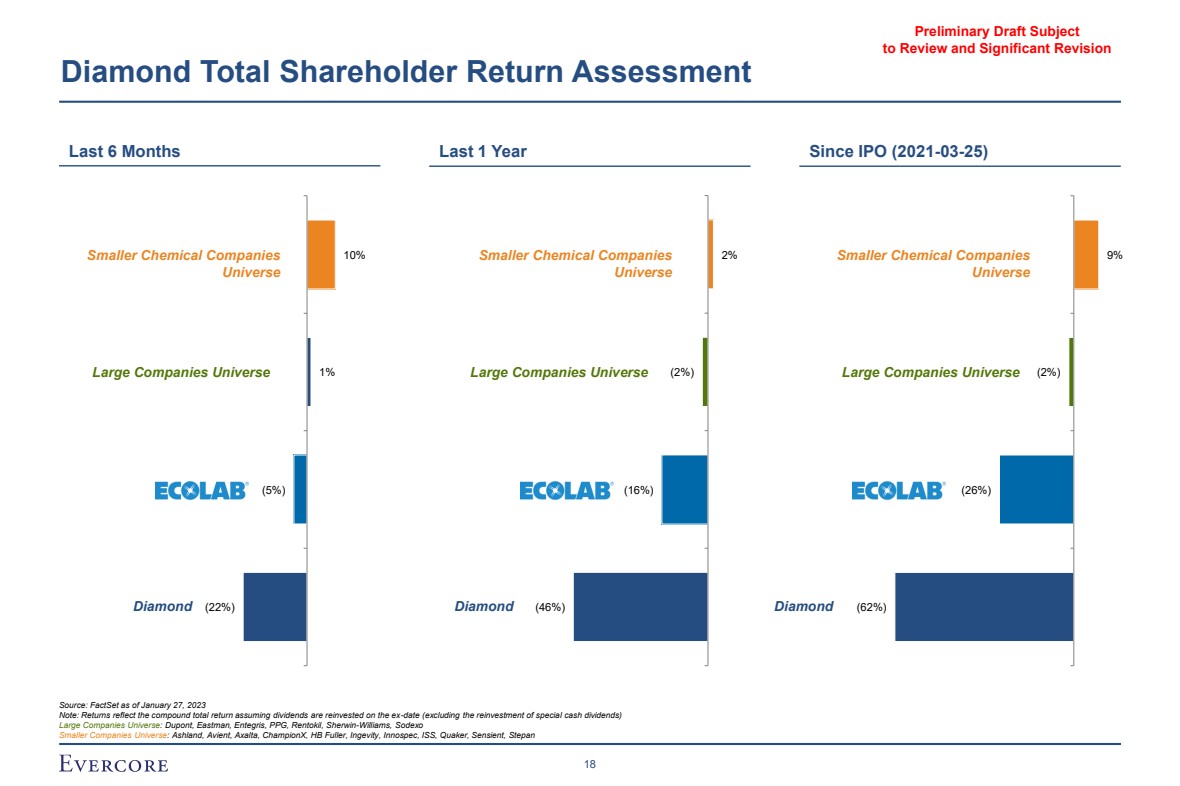 Preliminary Draft Subject to Review and Significant Revision

Diamond Total Shareholder Return Assessment

Last 6 Months

Smaller Chemical Companies Universe 10%

Large Companies Universe 1%

ECOLAB (5%)

Diamond (22%)

Last 1 Year

Smaller Chemical Companies Universe 2%

Large Companies Universe (2%)

ECOLAB (16%)

Diamond (46%)

Since IPO (2021-03-25)

Smaller Chemical Companies Universe 9%

Large Companies Universe (2%)

ECOLAB (26%)

Diamond (62%)

Source: FactSet as of January 27, 2023
Note: Returns reflect the compound total return assuming dividends are reinvested on the ex-date (excluding the reinvestment of special cash dividends)
Large Companies Universe: Dupont, Eastman, Entegris, PPG, Rentokil, Sherwin-Williams, Sodexo
Smaller Companies Universe: Ashland, Avient, Axalta, ChampionX, HB Fuller, Ingevity, Innospec, ISS, Quaker, Sensient, Stepan

EVERCORE

18